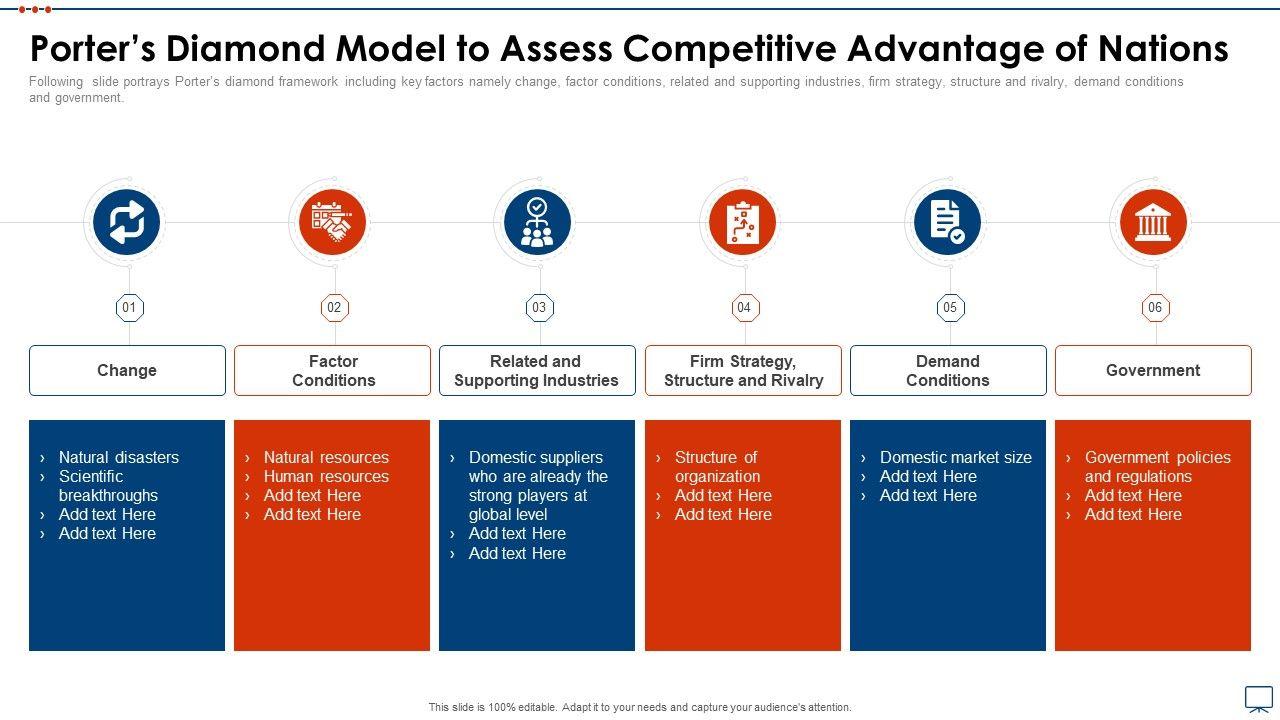 Porter's Diamond Model to Assess Competitive Advantage of Nations

Following slide portrays Porter's diamond framework including key factors namely change, factor conditions, related and supporting industries, firm strategy, structure and rivalry, demand conditions and government.

01

Change

› Natural disasters
› Scientific breakthroughs
› Add text Here
› Add text Here

02

Factor Conditions

› Natural resources
› Human resources
› Add text Here
› Add text Here

03

Related and Supporting Industries

› Domestic suppliers who are already the strong players at global level
› Add text Here
› Add text Here

04

Firm Strategy, Structure and Rivalry

› Structure of organization
› Add text Here
› Add text Here

05

Demand Conditions

› Domestic market size
› Add text Here
› Add text Here

06

Government

› Government policies and regulations
› Add text Here
› Add text Here

This slide is 100% editable. Adapt it to your needs and capture your audience's attention.